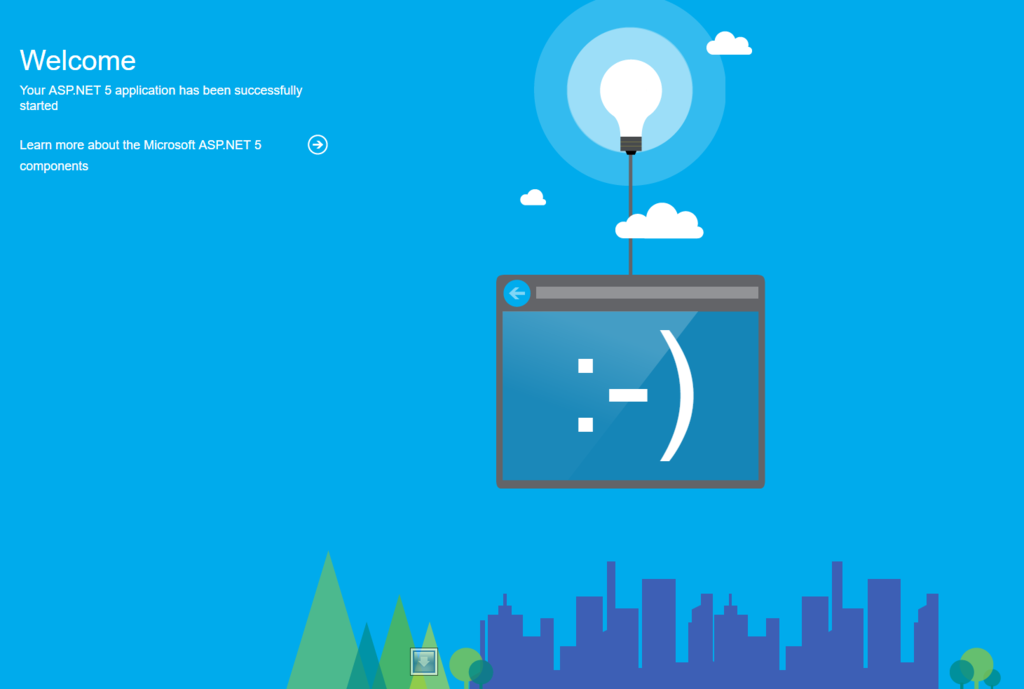 Welcome

Your ASP.NET 5 application has been successfully started

Learn more about the Microsoft ASP.NET 5 components

:-)